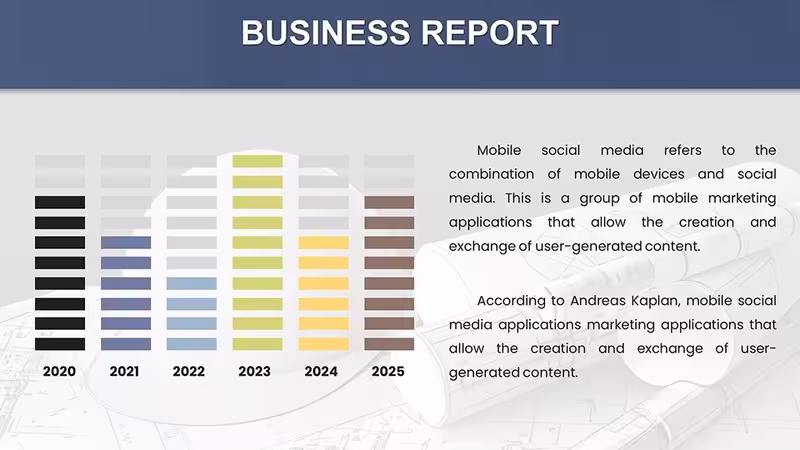 BUSINESS REPORT

2020
2021
2022
2023
2024
2025

Mobile social media refers to the combination of mobile devices and social media. This is a group of mobile marketing applications that allow the creation and exchange of user-generated content.

According to Andreas Kaplan, mobile social media applications marketing applications that allow the creation and exchange of user-generated content.